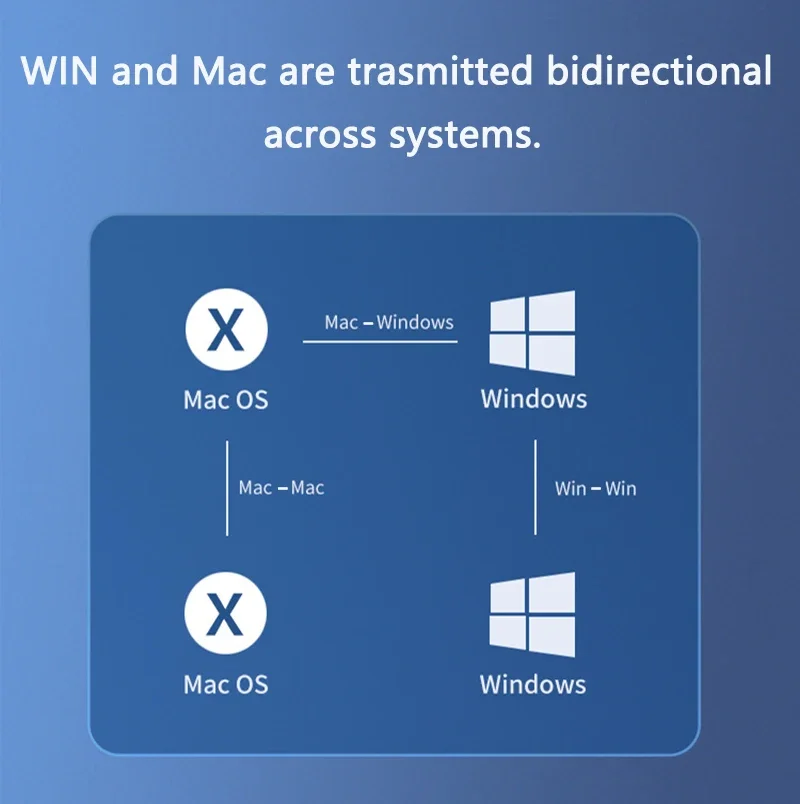 WIN and Mac are trasmitted bidirectional across systems.

X
Mac OS

Mac – Windows

Windows

Mac – Mac

Win – Win

X
Mac OS

Windows